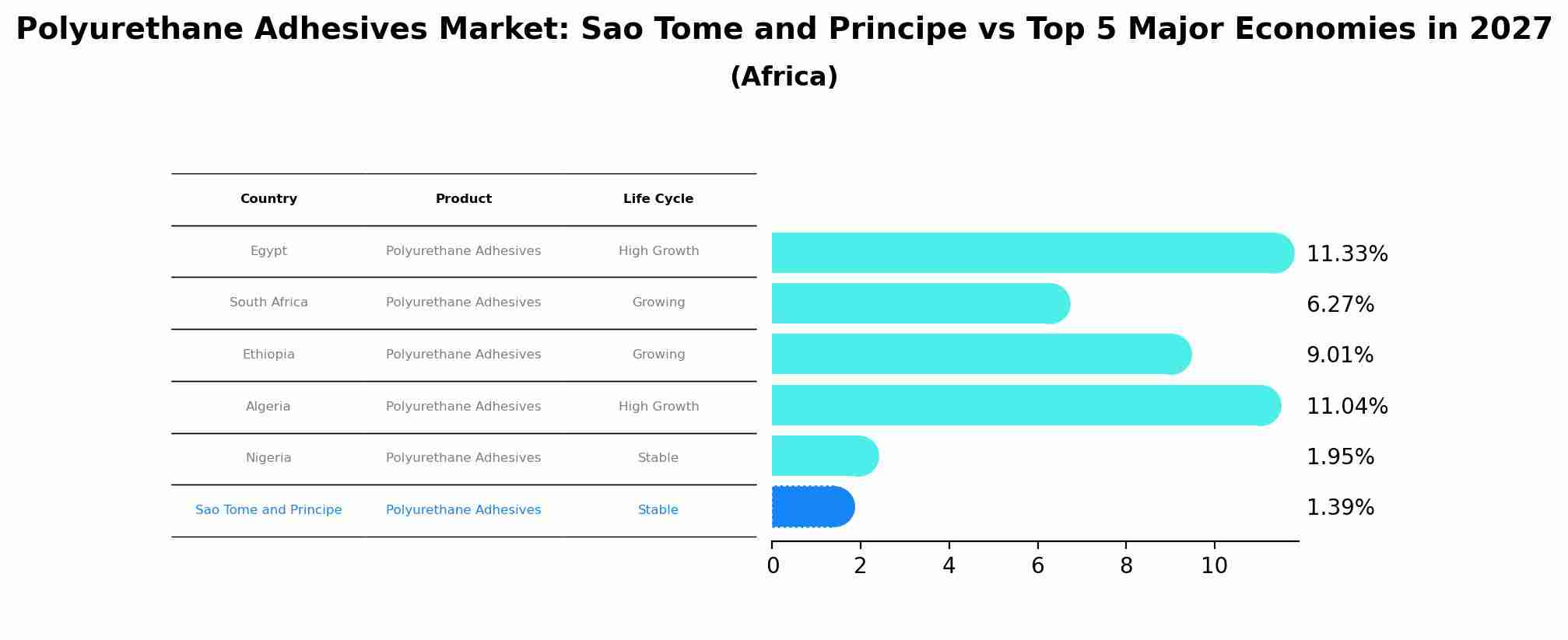 Polyurethane Adhesives Market: Sao Tome and Principe vs Top 5 Major Economies in 2027
(Africa)

| Country | Product | Life Cycle |
|---|---|---|
| Egypt | Polyurethane Adhesives | High Growth |
| South Africa | Polyurethane Adhesives | Growing |
| Ethiopia | Polyurethane Adhesives | Growing |
| Algeria | Polyurethane Adhesives | High Growth |
| Nigeria | Polyurethane Adhesives | Stable |
| Sao Tome and Principe | Polyurethane Adhesives | Stable |

11.33%
6.27%
9.01%
11.04%
1.95%
1.39%

0 2 4 6 8 10